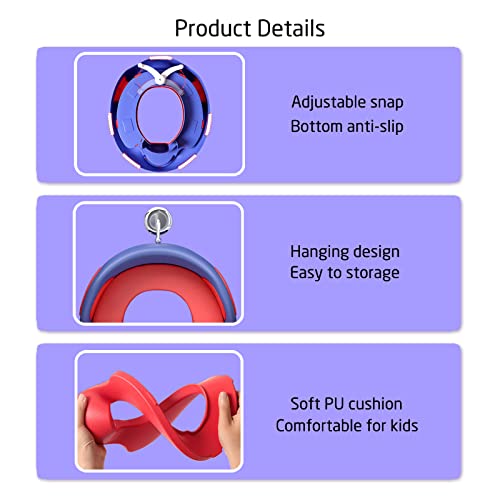 Product Details

Adjustable snap
Bottom anti-slip

Hanging design
Easy to storage

Soft PU cushion
Comfortable for kids